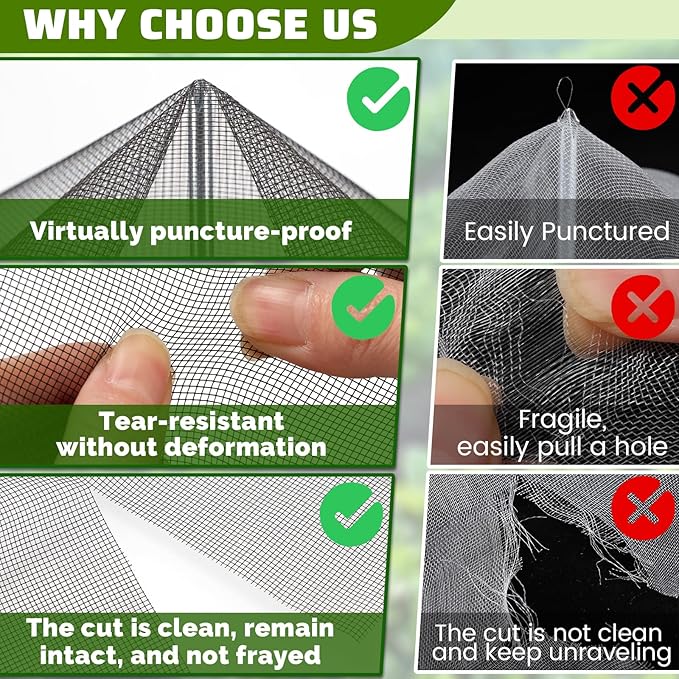 WHY CHOOSE US

Virtually puncture-proof

Tear-resistant without deformation

The cut is clean, remain intact, and not frayed

Easily Punctured

Fragile, easily pull a hole

The cut is not clean and keep unraveling